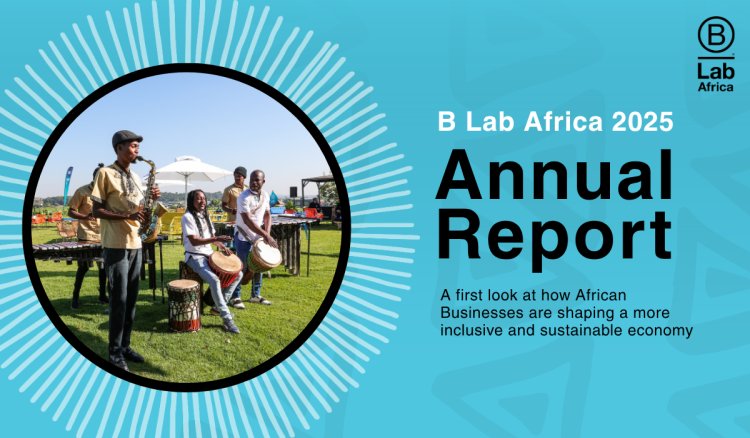 B
Lab
Africa

B Lab Africa 2025

Annual Report

A first look at how African Businesses are shaping a more inclusive and sustainable economy